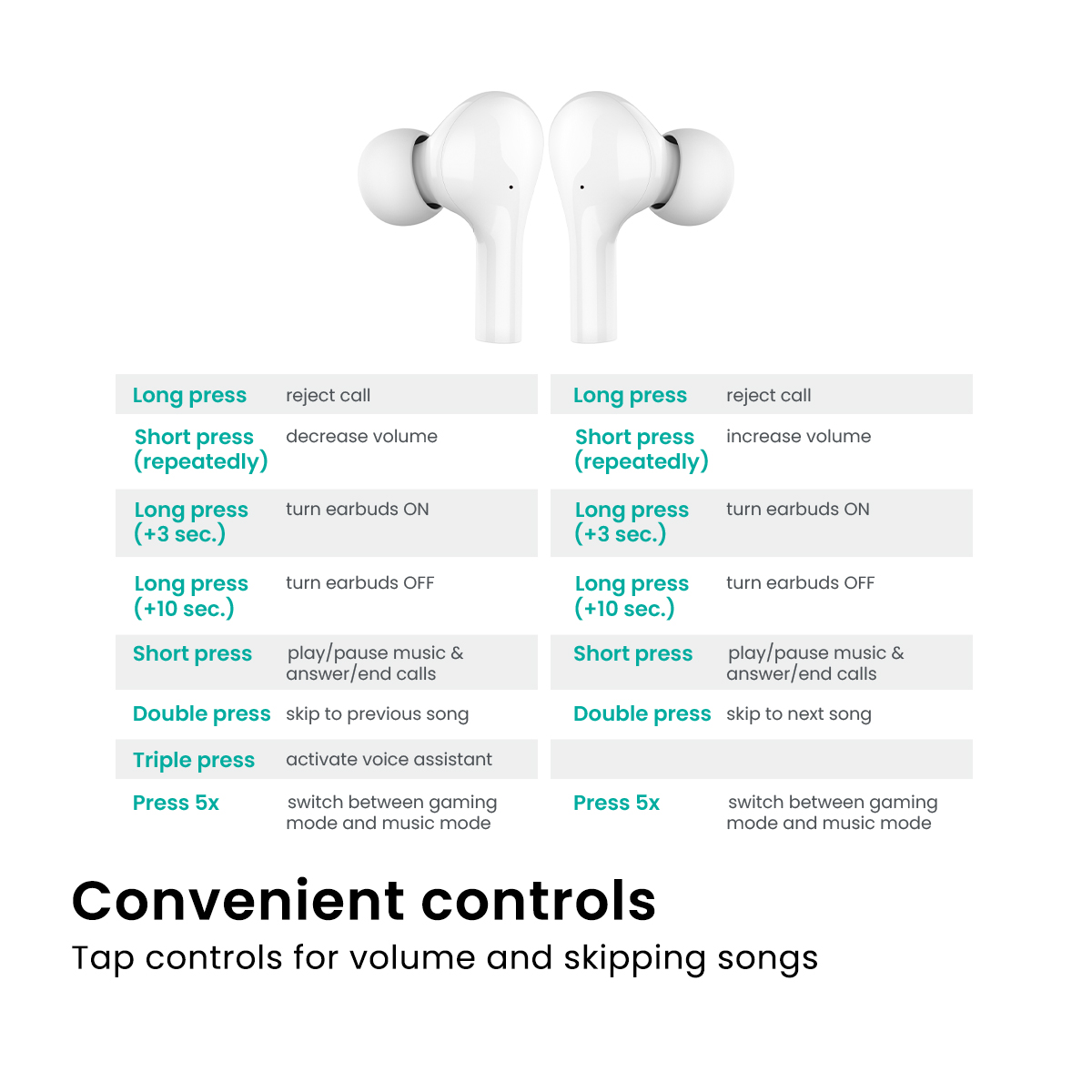 | | |
|---|---|
| Long press | reject call |
| Short press (repeatedly) | decrease volume |
| Long press (+3 sec.) | turn earbuds ON |
| Long press (+10 sec.) | turn earbuds OFF |
| Short press | play/pause music & answer/end calls |
| Double press | skip to previous song |
| Triple press | activate voice assistant |
| Press 5x | switch between gaming mode and music mode |

| | |
|---|---|
| Long press | reject call |
| Short press (repeatedly) | increase volume |
| Long press (+3 sec.) | turn earbuds ON |
| Long press (+10 sec.) | turn earbuds OFF |
| Short press | play/pause music & answer/end calls |
| Double press | skip to next song |
| | |
| Press 5x | switch between gaming mode and music mode |

Convenient controls
Tap controls for volume and skipping songs